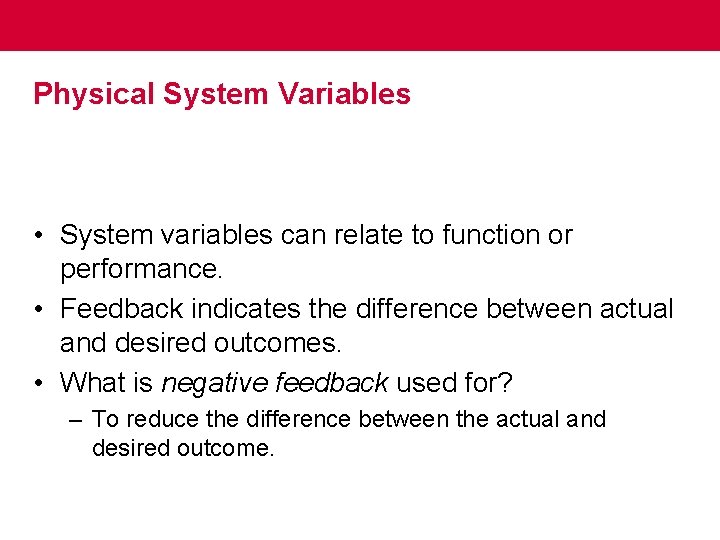 Physical System Variables

• System variables can relate to function or performance.
• Feedback indicates the difference between actual and desired outcomes.
• What is negative feedback used for?
– To reduce the difference between the actual and desired outcome.